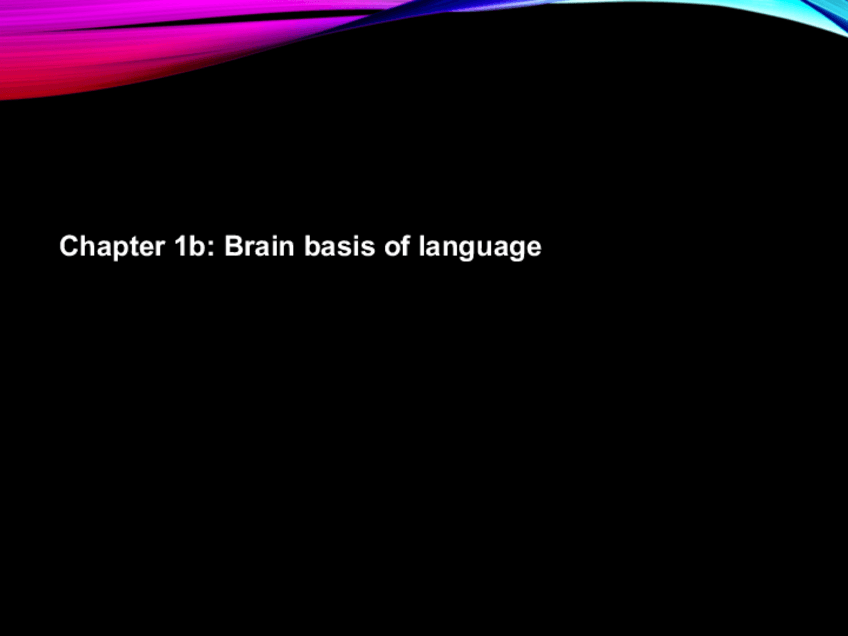 Chapter 1b: Brain basis of language